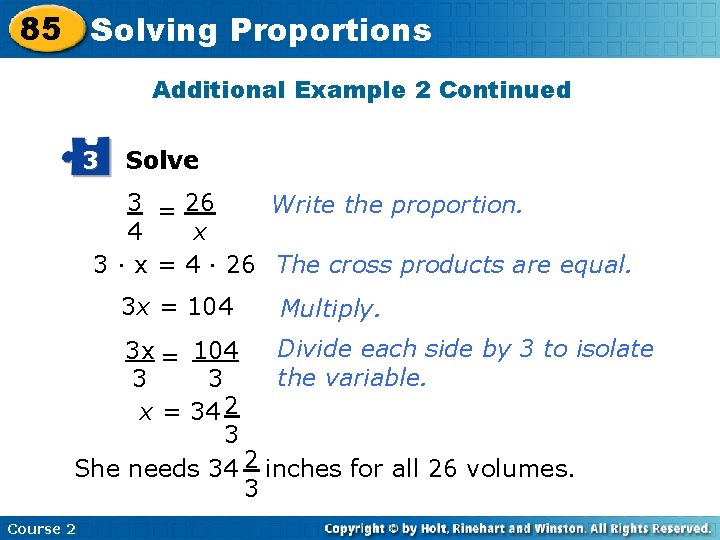 85 Solving Proportions

Additional Example 2 Continued

3 Solve

$\frac{3}{4} = \frac{26}{x}$ Write the proportion.

$3 \cdot x = 4 \cdot 26$ The cross products are equal.

$3x = 104$ Multiply.

$\frac{3x}{3} = \frac{104}{3}$ Divide each side by 3 to isolate the variable.

$x = 34\frac{2}{3}$

She needs $34\frac{2}{3}$ inches for all 26 volumes.

Course 2

Copyright © by Holt, Rinehart and Winston. All Rights Reserved.